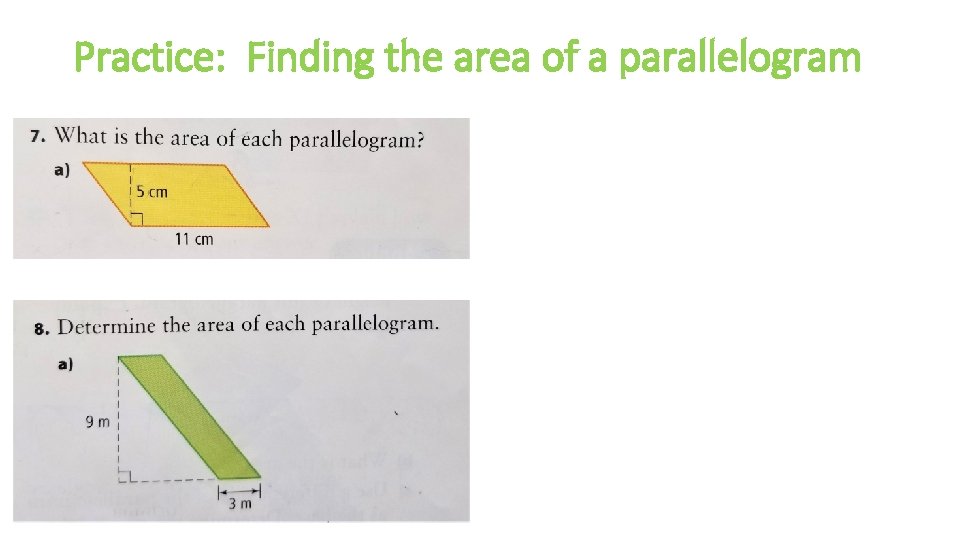 Practice: Finding the area of a parallelogram

7. What is the area of each parallelogram?

a)

5 cm

11 cm

8. Determine the area of each parallelogram.

a)

9 m

3 m